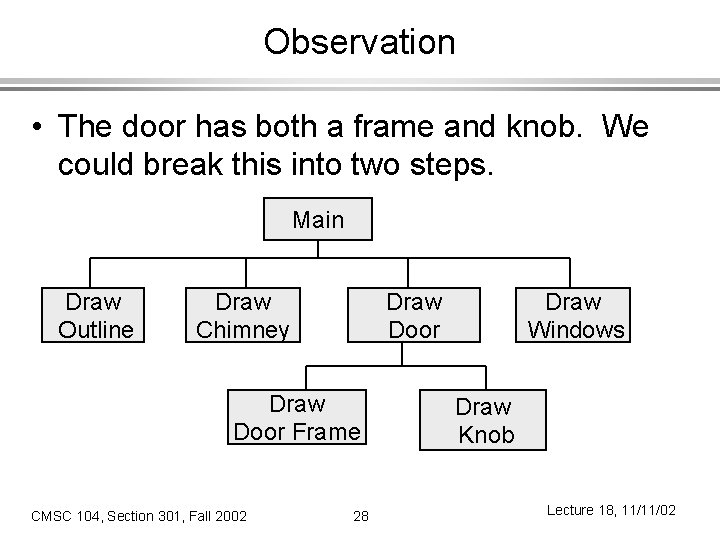 Observation

• The door has both a frame and knob. We could break this into two steps.

Main

Draw Outline

Draw Chimney

Draw Door

Draw Windows

Draw Door Frame

Draw Knob

CMSC 104, Section 301, Fall 2002

28

Lecture 18, 11/11/02